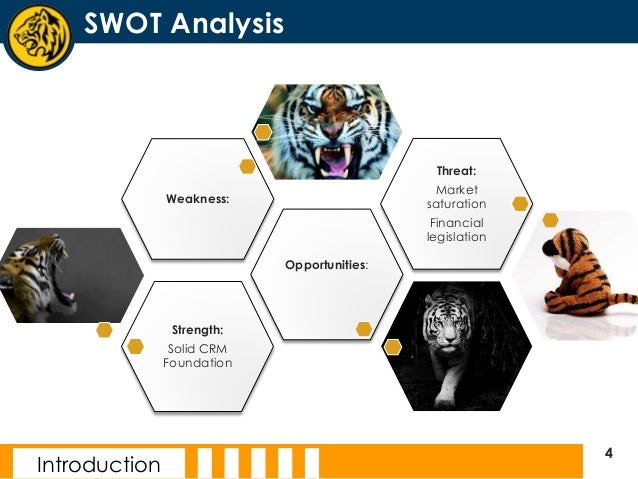 SWOT Analysis

Weakness:

Threat:
Market saturation
Financial legislation

Opportunities:

Strength:
Solid CRM Foundation

Introduction

4